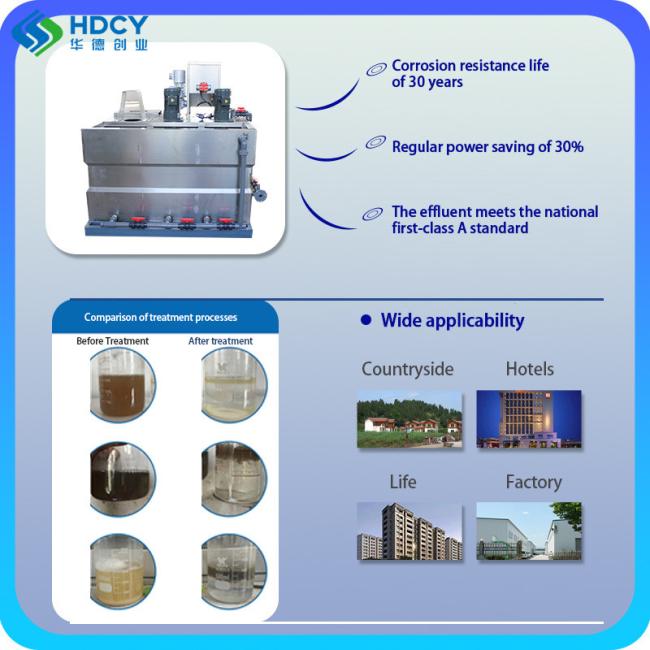 HDCY
华德创业

Corrosion resistance life of 30 years

Regular power saving of 30%

The effluent meets the national first-class A standard

Comparison of treatment processes

Before Treatment

After treatment

Wide applicability

Countryside

Hotels

Life

Factory